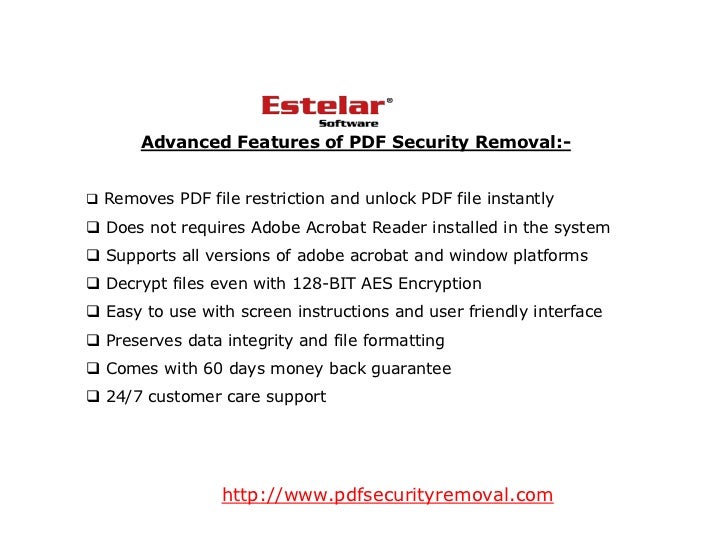 Estelar®
Software

Advanced Features of PDF Security Removal:-

❑ Removes PDF file restriction and unlock PDF file instantly
❑ Does not requires Adobe Acrobat Reader installed in the system
❑ Supports all versions of adobe acrobat and window platforms
❑ Decrypt files even with 128-BIT AES Encryption
❑ Easy to use with screen instructions and user friendly interface
❑ Preserves data integrity and file formatting
❑ Comes with 60 days money back guarantee
❑ 24/7 customer care support

http://www.pdfsecurityremoval.com